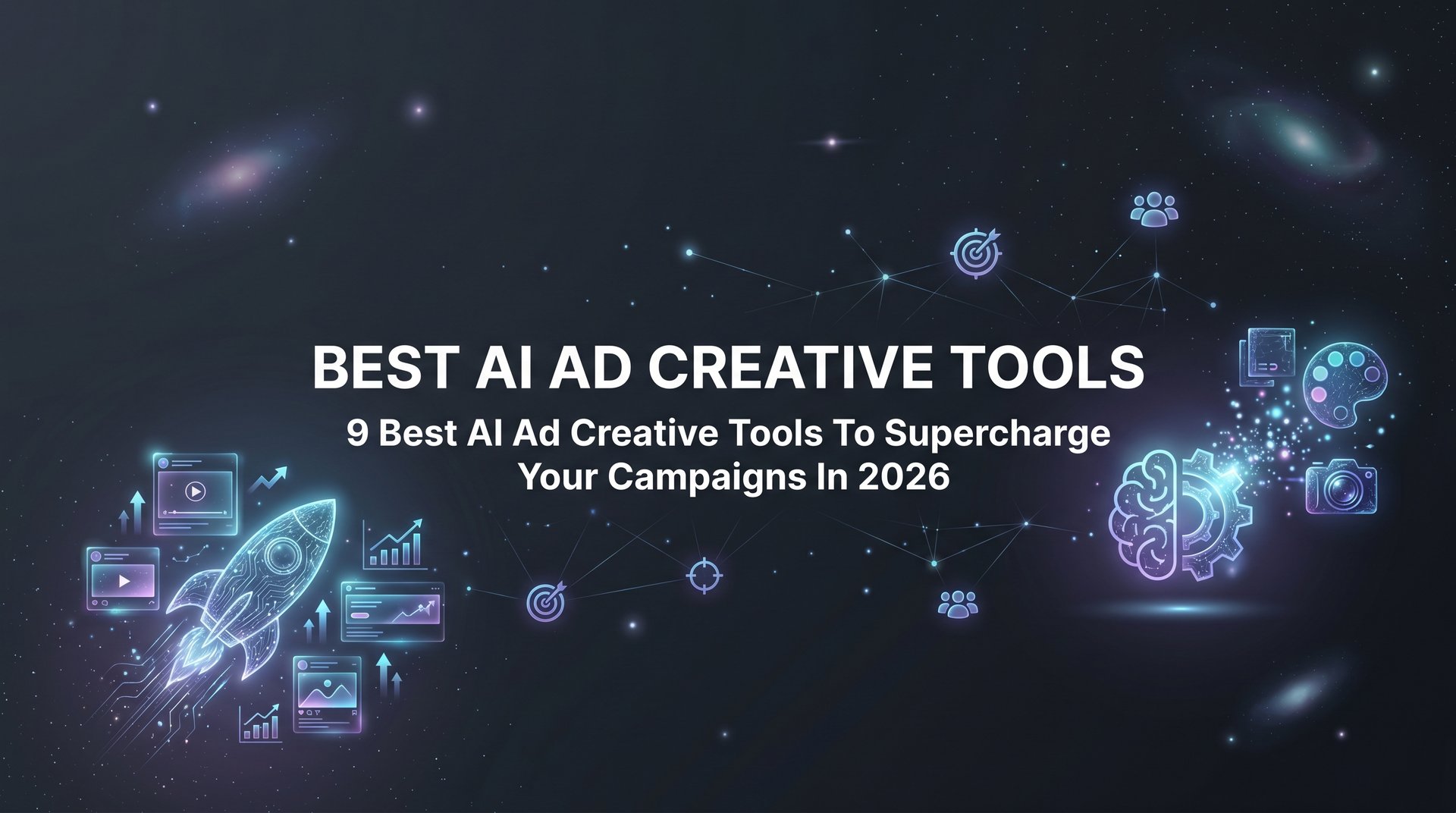 BEST AI AD CREATIVE TOOLS

9 Best AI Ad Creative Tools To Supercharge Your Campaigns In 2026